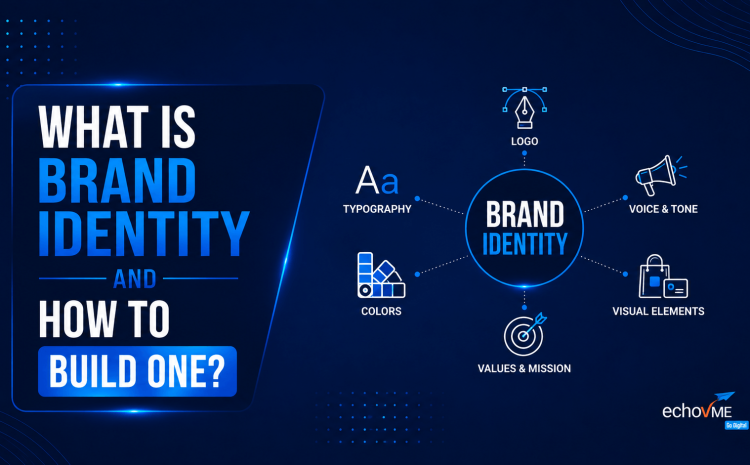 WHAT IS BRAND IDENTITY

AND

HOW TO BUILD ONE?

LOGO

Aa

TYPOGRAPHY

BRAND IDENTITY

VOICE & TONE

COLORS

VISUAL ELEMENTS

VALUES & MISSION

echoVME Go Digital